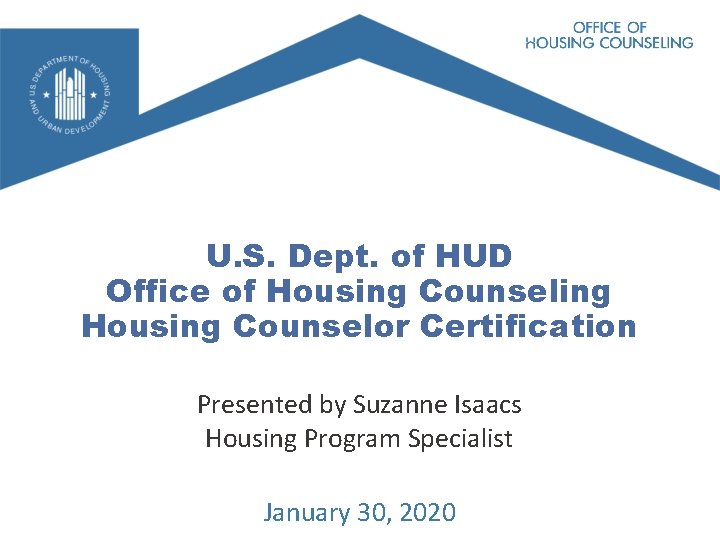 U.S. DEPARTMENT OF HOUSING AND URBAN DEVELOPMENT

OFFICE OF
HOUSING COUNSELING

U.S. Dept. of HUD
Office of Housing Counseling
Housing Counselor Certification

Presented by Suzanne Isaacs
Housing Program Specialist

January 30, 2020